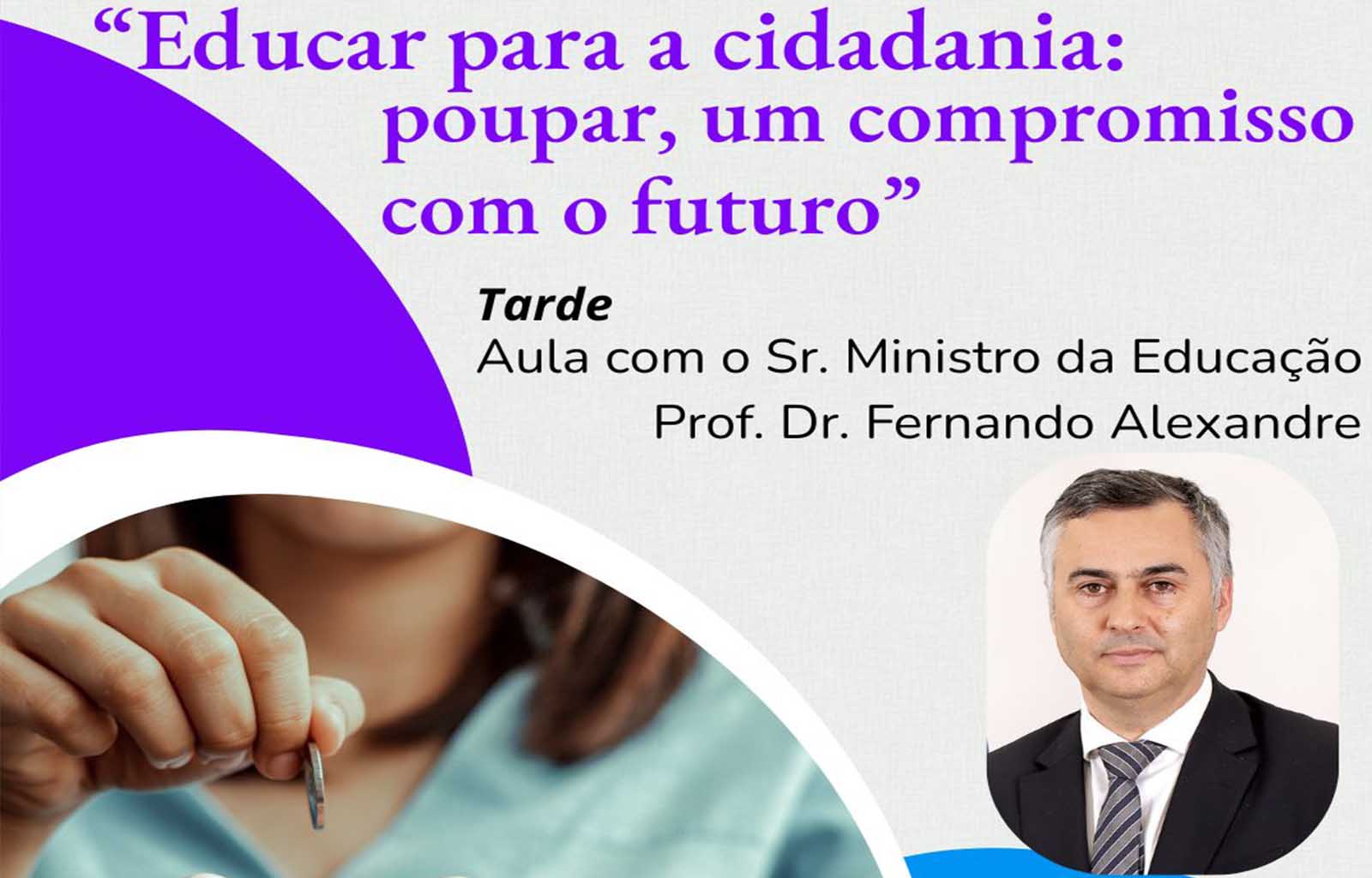 “Educar para a cidadania: poupar, um compromisso com o futuro”

Tarde
Aula com o Sr. Ministro da Educação
Prof. Dr. Fernando Alexandre